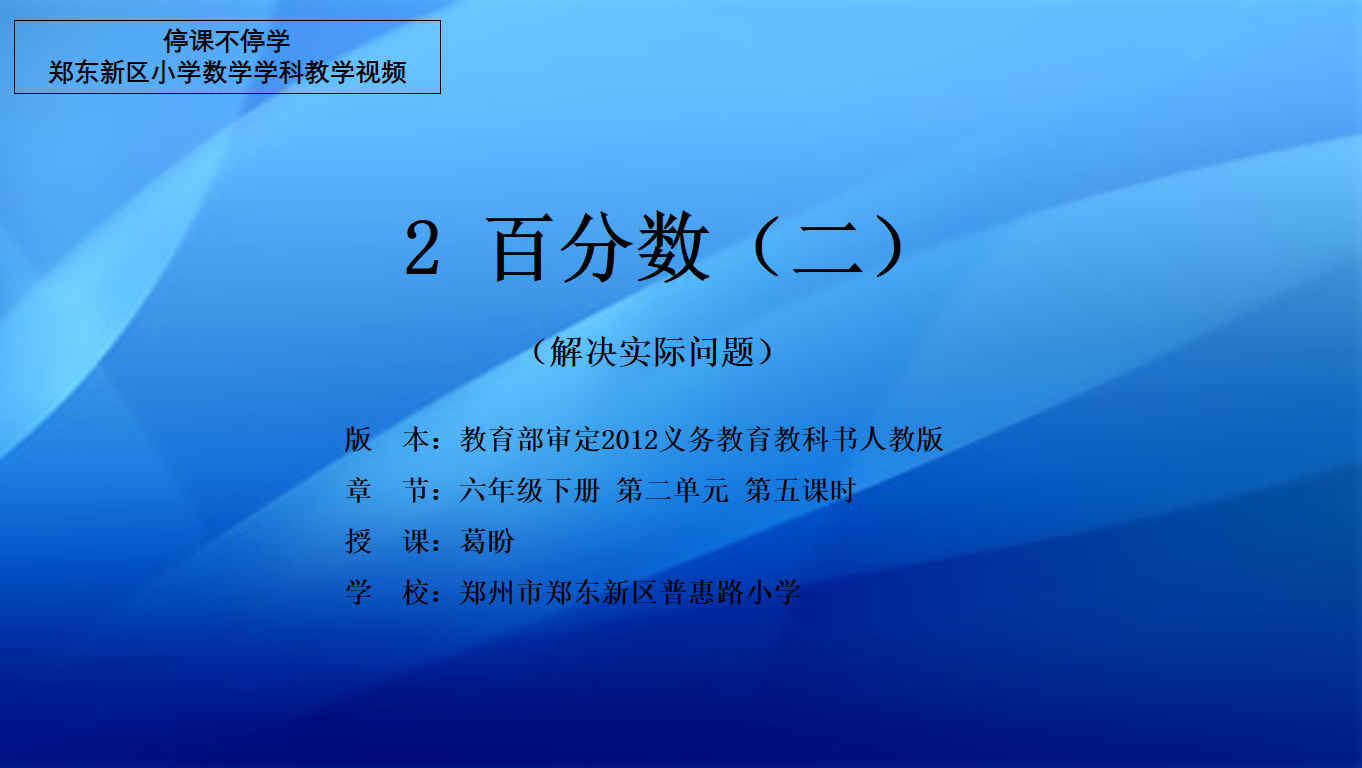 停课不停学
郑东新区小学数学学科教学视频

2 百分数（二）

（解决实际问题）

版　本：教育部审定2012义务教育教科书人教版
章　节：六年级下册 第二单元 第五课时
授　课：葛盼
学　校：郑州市郑东新区普惠路小学